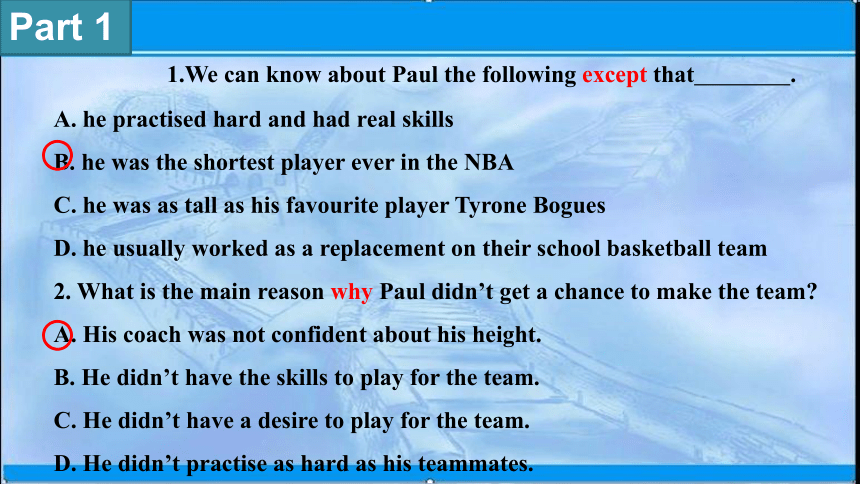 Part 1

1.We can know about Paul the following except that________.

A. he practised hard and had real skills

B. he was the shortest player ever in the NBA

C. he was as tall as his favourite player Tyrone Bogues

D. he usually worked as a replacement on their school basketball team

2. What is the main reason why Paul didn’t get a chance to make the team?

A. His coach was not confident about his height.

B. He didn’t have the skills to play for the team.

C. He didn’t have a desire to play for the team.

D. He didn’t practise as hard as his teammates.